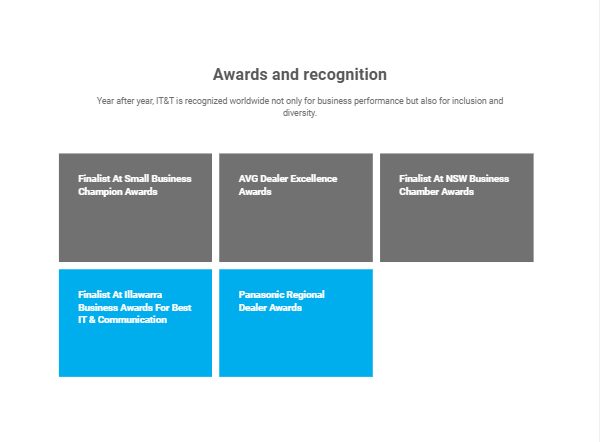 Awards and recognition

Year after year, IT&T is recognized worldwide not only for business performance but also for inclusion and diversity.

Finalist At Small Business Champion Awards

AVG Dealer Excellence Awards

Finalist At NSW Business Chamber Awards

Finalist At Illawarra Business Awards For Best IT & Communication

Panasonic Regional Dealer Awards